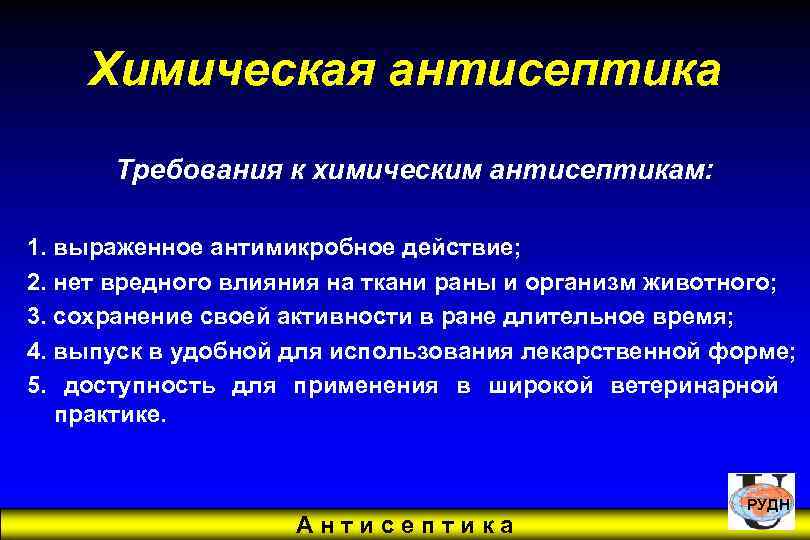 Химическая антисептика

Требования к химическим антисептикам:

1. выраженное антимикробное действие;
2. нет вредного влияния на ткани раны и организм животного;
3. сохранение своей активности в ране длительное время;
4. выпуск в удобной для использования лекарственной форме;
5. доступность для применения в широкой ветеринарной практике.

РУДН

Антисептика